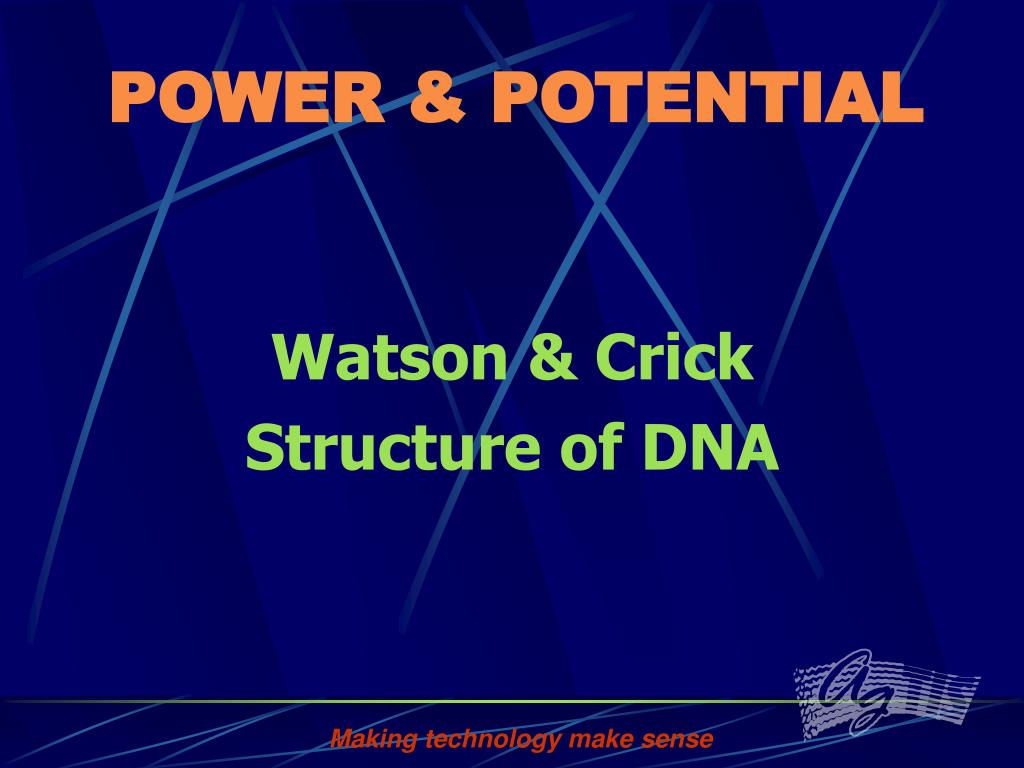 POWER & POTENTIAL

Watson & Crick
Structure of DNA

Making technology make sense